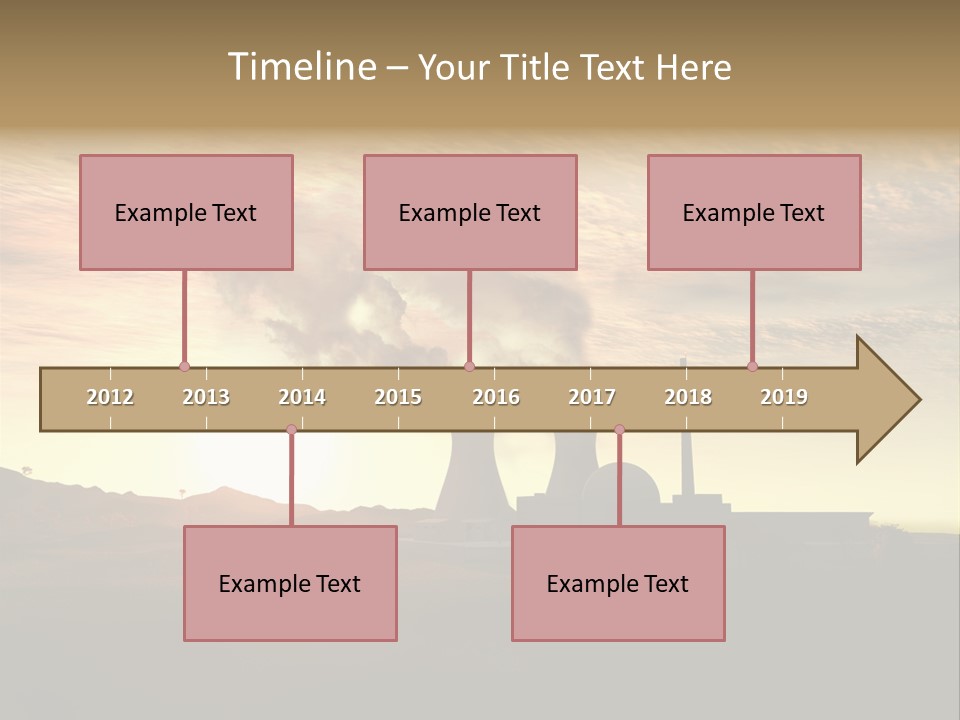 Timeline – Your Title Text Here

Example Text

Example Text

Example Text

2012 2013 2014 2015 2016 2017 2018 2019

Example Text

Example Text